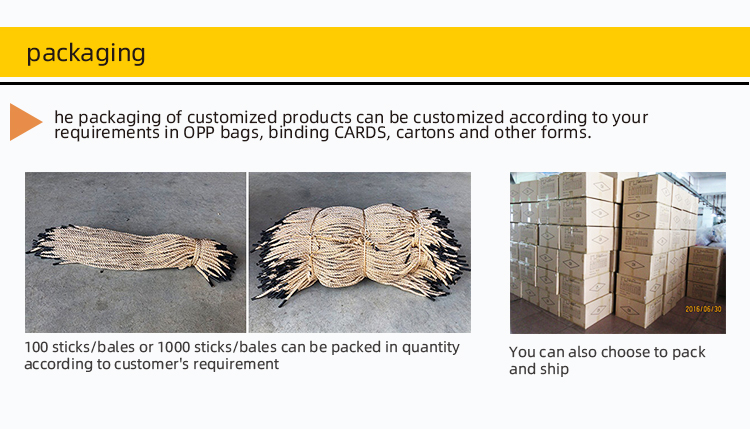 packaging

he packaging of customized products can be customized according to your requirements in OPP bags, binding CARDS, cartons and other forms.

2016/06/30

100 sticks/bales or 1000 sticks/bales can be packed in quantity according to customer's requirement

You can also choose to pack and ship